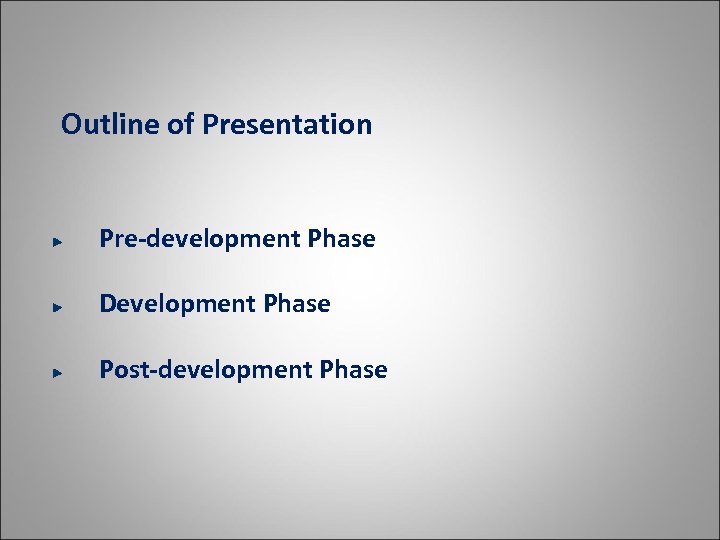 Outline of Presentation

Pre-development Phase

Development Phase

Post-development Phase